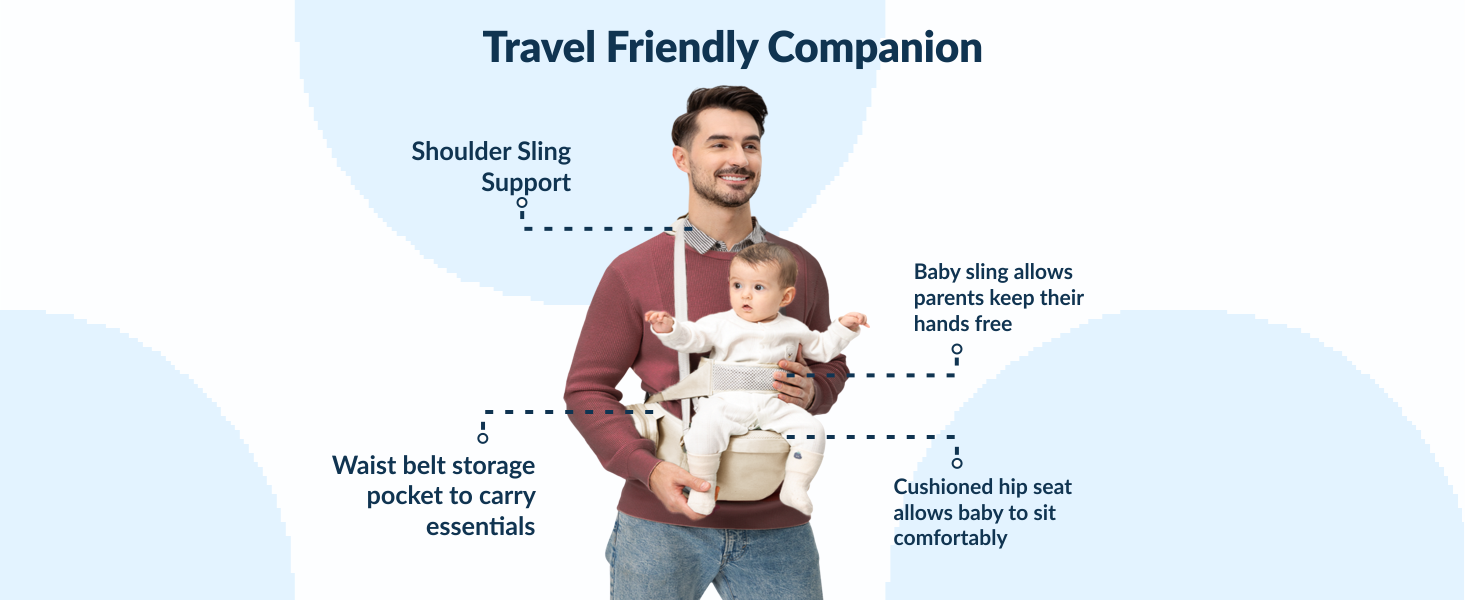 Travel Friendly Companion

Shoulder Sling Support

Baby sling allows parents keep their hands free

Waist belt storage pocket to carry essentials

Cushioned hip seat allows baby to sit comfortably